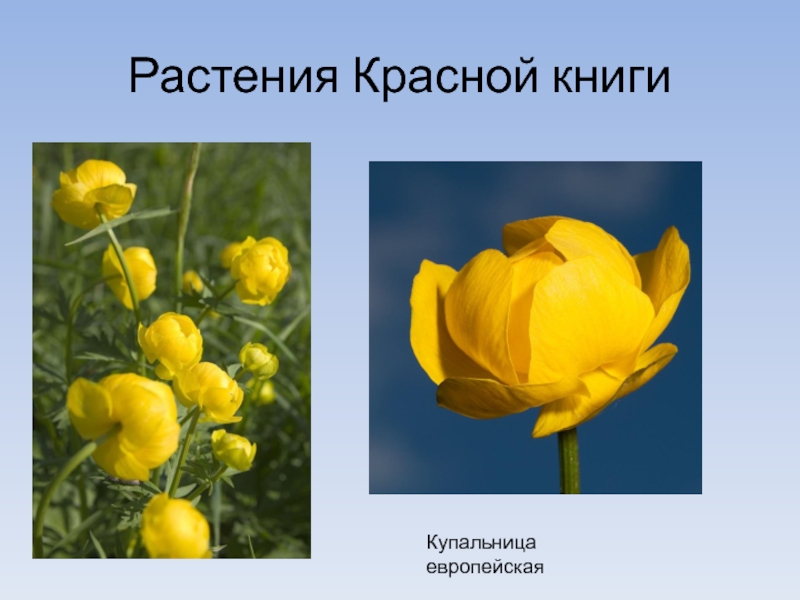 Растения Красной книги

Купальница европейская